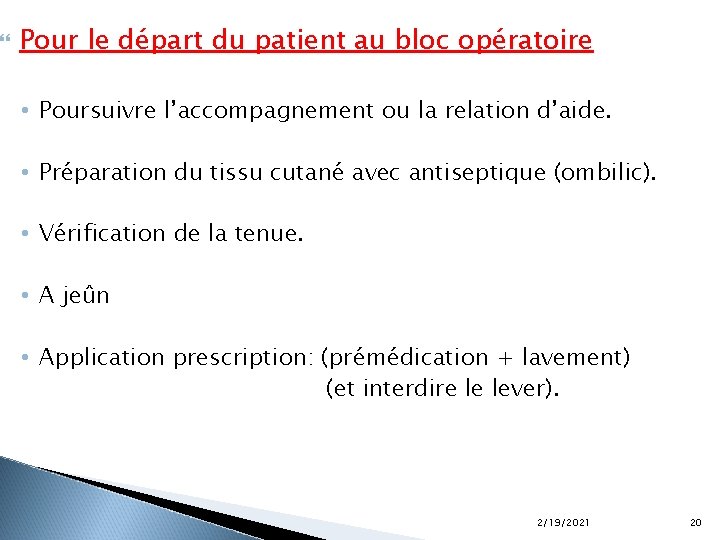 Pour le départ du patient au bloc opératoire

• Poursuivre l'accompagnement ou la relation d'aide.

• Préparation du tissu cutané avec antiseptique (ombilic).

• Vérification de la tenue.

• A jeûn

• Application prescription: (prémédication + lavement) (et interdire le lever).

2/19/2021

20